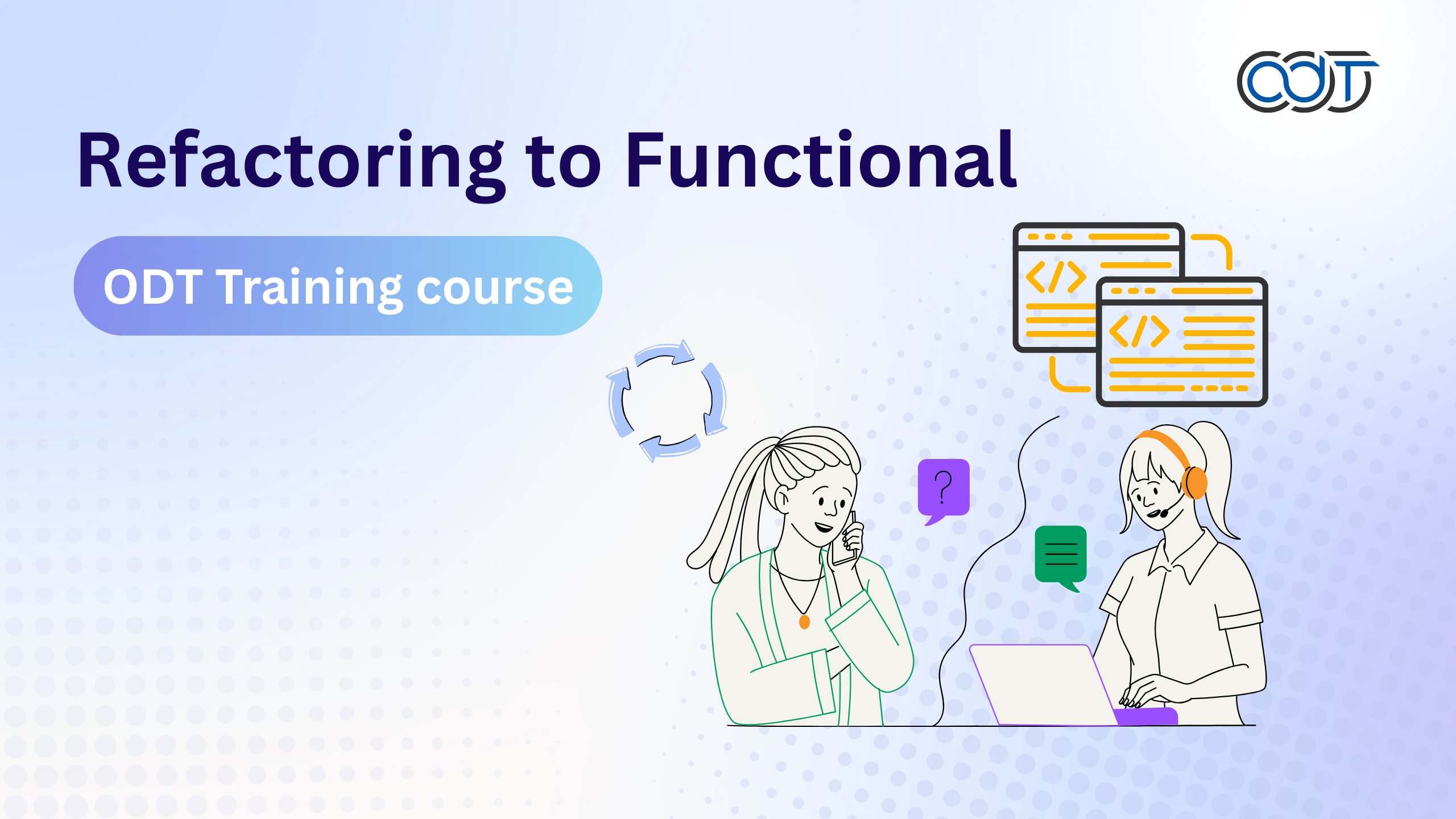 ODT

Refactoring to Functional

ODT Training course

</>

</>

?